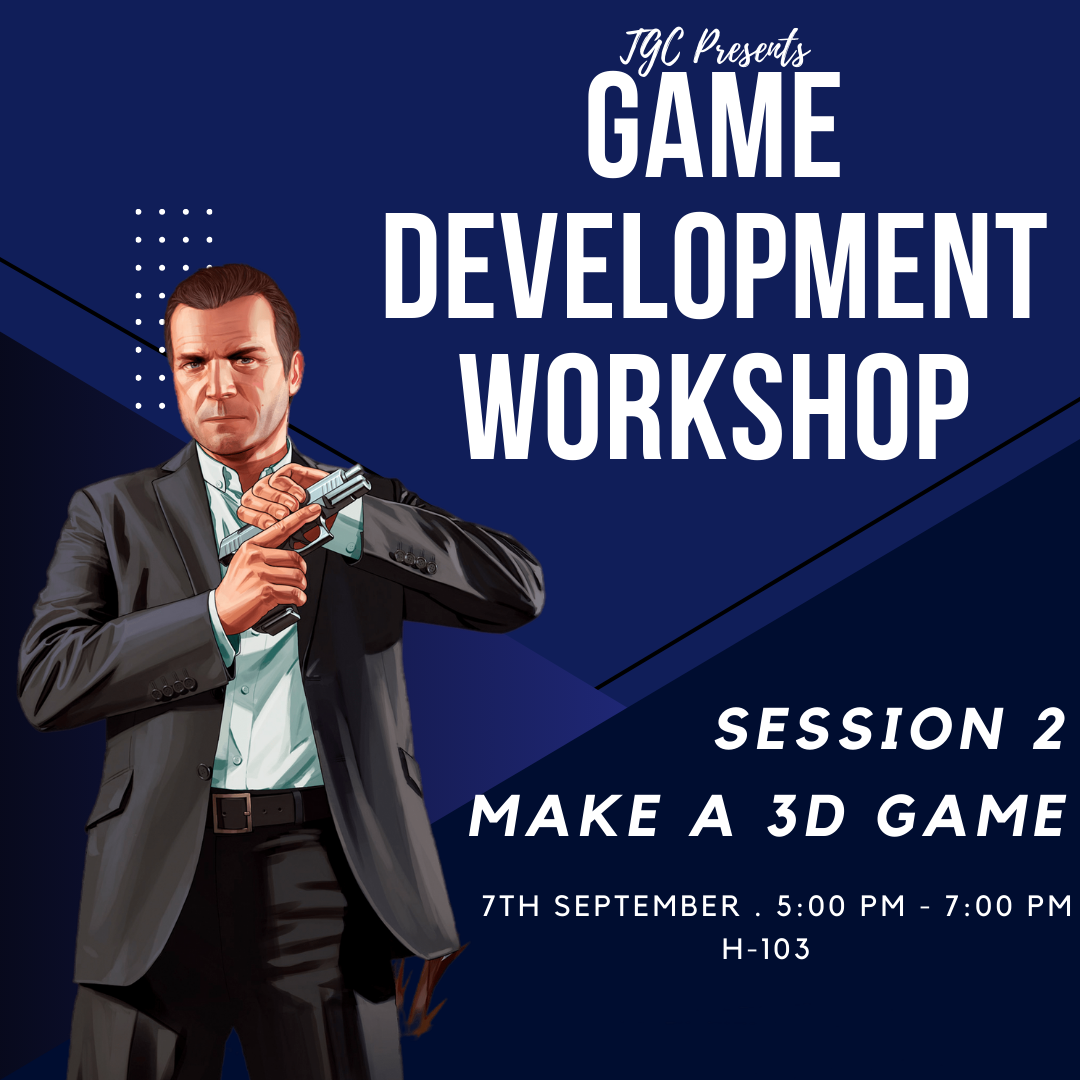 TGC Presents
GAME DEVELOPMENT WORKSHOP

SESSION 2
MAKE A 3D GAME

7TH SEPTEMBER . 5:00 PM - 7:00 PM
H-103